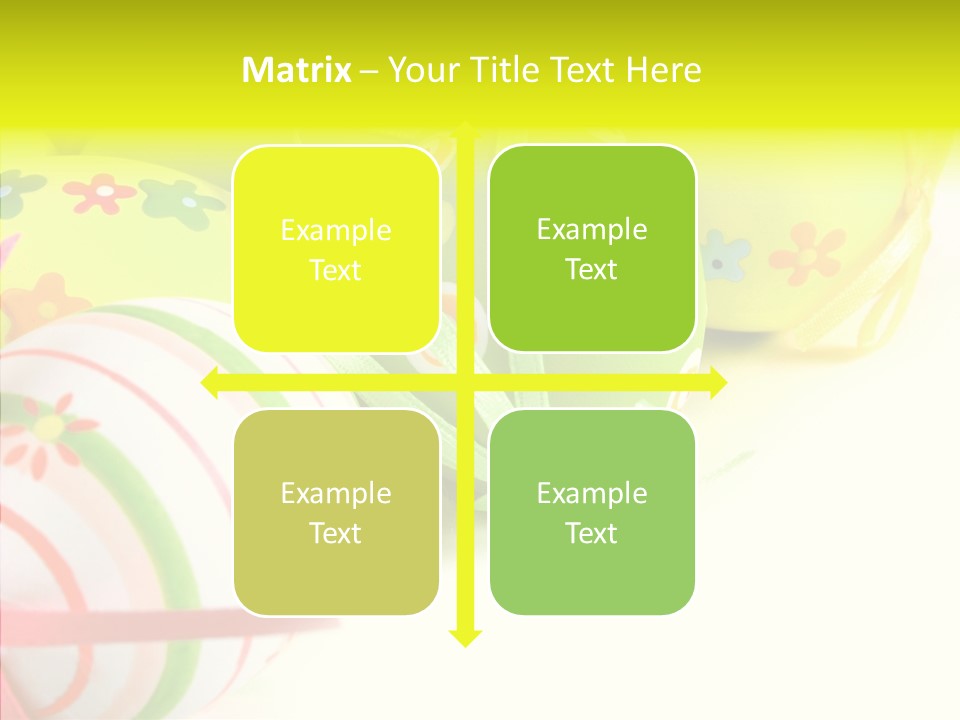 Matrix – Your Title Text Here

Example Text

Example Text

Example Text

Example Text